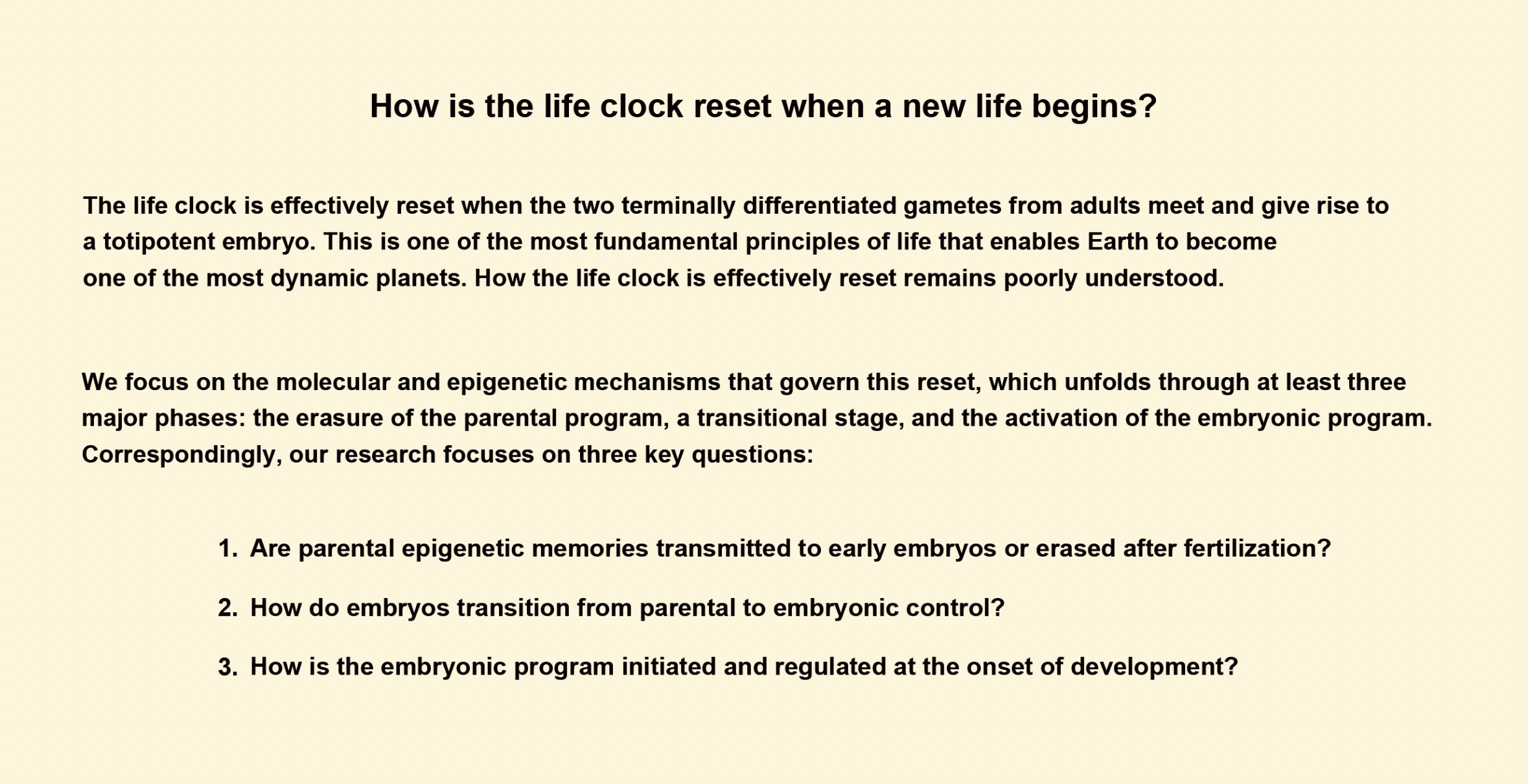 How is the life clock reset when a new life begins?

The life clock is effectively reset when the two terminally differentiated gametes from adults meet and give rise to a totipotent embryo. This is one of the most fundamental principles of life that enables Earth to become one of the most dynamic planets. How the life clock is effectively reset remains poorly understood.

We focus on the molecular and epigenetic mechanisms that govern this reset, which unfolds through at least three major phases: the erasure of the parental program, a transitional stage, and the activation of the embryonic program. Correspondingly, our research focuses on three key questions:

1. Are parental epigenetic memories transmitted to early embryos or erased after fertilization?
2. How do embryos transition from parental to embryonic control?
3. How is the embryonic program initiated and regulated at the onset of development?